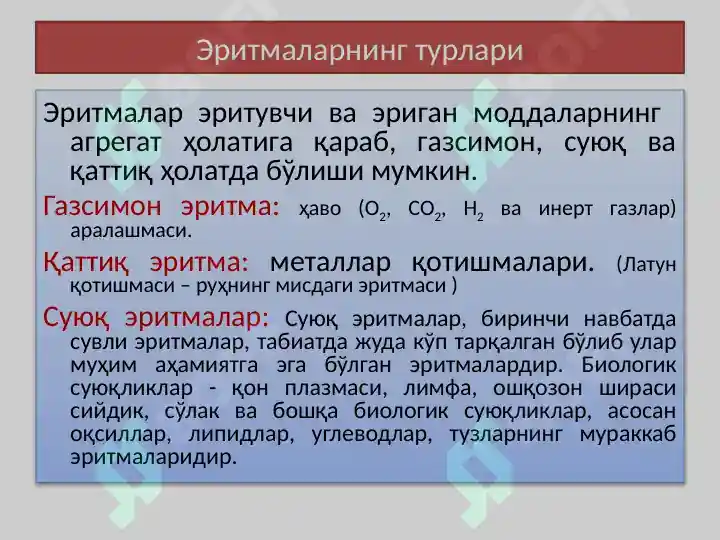 Эритмаларнинг турлари

Эритмалар эритувчи ва эриган моддаларнинг агрегат ҳолатига қараб, газсимон, суюқ ва қаттиқ ҳолатда бўлиши мумкин.

Газсимон эритма: ҳаво ($O_2$, $CO_2$, $H_2$ ва инерт газлар) аралашмаси.

Қаттиқ эритма: металлар қотишмалари. (Латун қотишмаси – руҳнинг мисдаги эритмаси )

Суюқ эритмалар: Суюқ эритмалар, биринчи навбатда сувли эритмалар, табиатда жуда кўп тарқалган бўлиб улар муҳим аҳамиятга эга бўлган эритмалардир. Биологик суюқликлар - қон плазмаси, лимфа, ошқозон шираси сийдик, сўлак ва бошқа биологик суюқликлар, асосан оқсиллар, липидлар, углеводлар, тузларнинг мураккаб эритмаларидир.